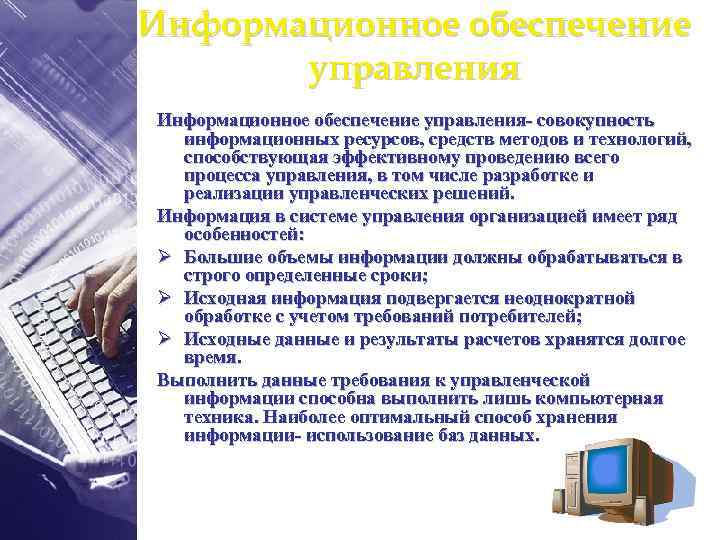 Информационное обеспечение управления

Информационное обеспечение управления- совокупность информационных ресурсов, средств методов и технологий, способствующая эффективному проведению всего процесса управления, в том числе разработке и реализации управленческих решений.

Информация в системе управления организацией имеет ряд особенностей:

➢ Большие объемы информации должны обрабатываться в строго определенные сроки;

➢ Исходная информация подвергается неоднократной обработке с учетом требований потребителей;

➢ Исходные данные и результаты расчетов хранятся долгое время.

Выполнить данные требования к управленческой информации способна выполнить лишь компьютерная техника. Наиболее оптимальный способ хранения информации- использование баз данных.